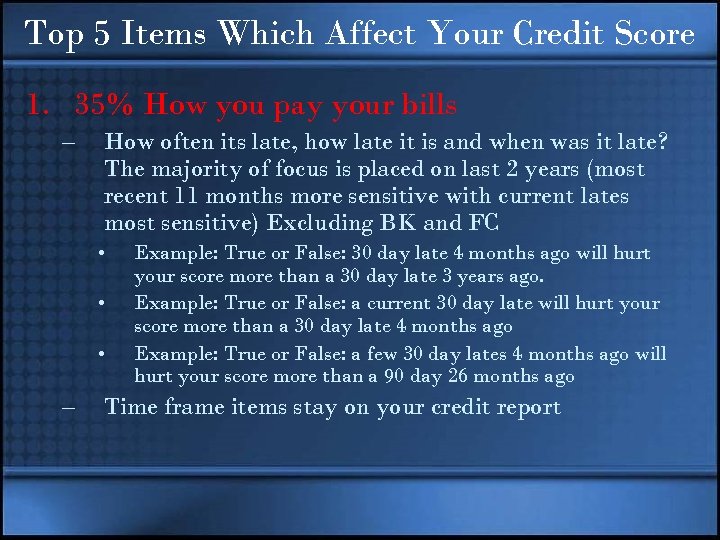 Top 5 Items Which Affect Your Credit Score

1. 35% How you pay your bills

– How often its late, how late it is and when was it late? The majority of focus is placed on last 2 years (most recent 11 months more sensitive with current lates most sensitive) Excluding BK and FC

• Example: True or False: 30 day late 4 months ago will hurt your score more than a 30 day late 3 years ago.

• Example: True or False: a current 30 day late will hurt your score more than a 30 day late 4 months ago

• Example: True or False: a few 30 day lates 4 months ago will hurt your score more than a 90 day 26 months ago

– Time frame items stay on your credit report